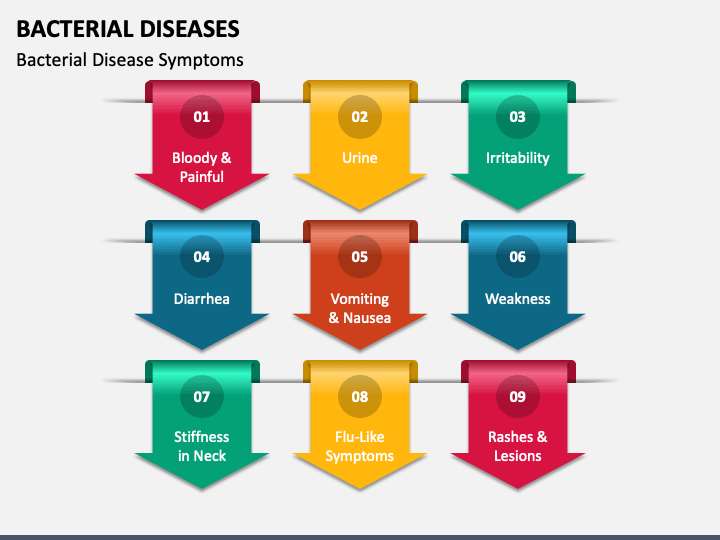 BACTERIAL DISEASES

Bacterial Disease Symptoms

01
Bloody & Painful

02
Urine

03
Irritability

04
Diarrhea

05
Vomiting & Nausea

06
Weakness

07
Stiffness in Neck

08
Flu-Like Symptoms

09
Rashes & Lesions